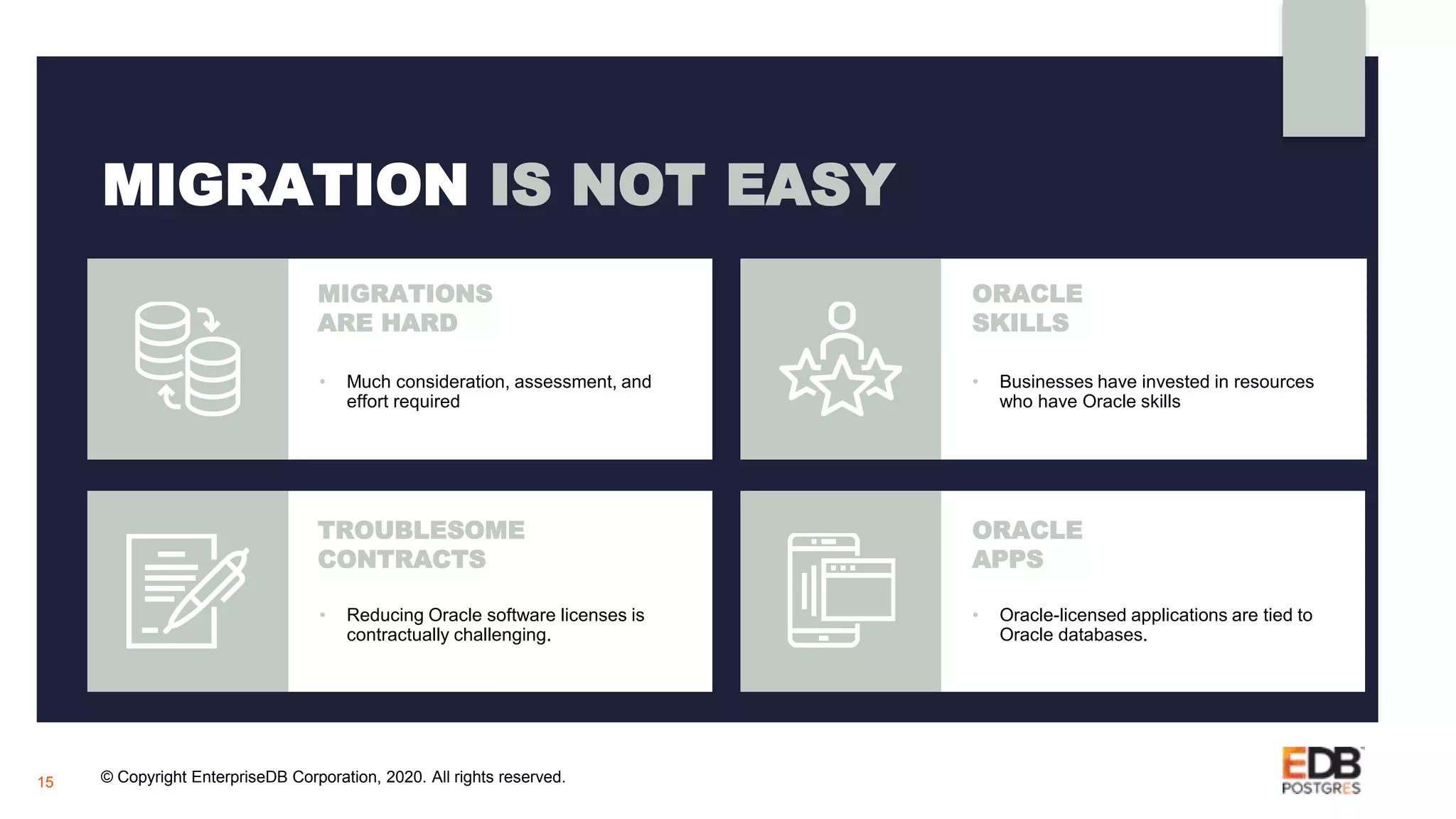 MIGRATION IS NOT EASY

MIGRATIONS ARE HARD

• Much consideration, assessment, and effort required

ORACLE SKILLS

• Businesses have invested in resources who have Oracle skills

TROUBLESOME CONTRACTS

• Reducing Oracle software licenses is contractually challenging.

ORACLE APPS

• Oracle-licensed applications are tied to Oracle databases.

15

© Copyright EnterpriseDB Corporation, 2020. All rights reserved.

EDB POSTGRES